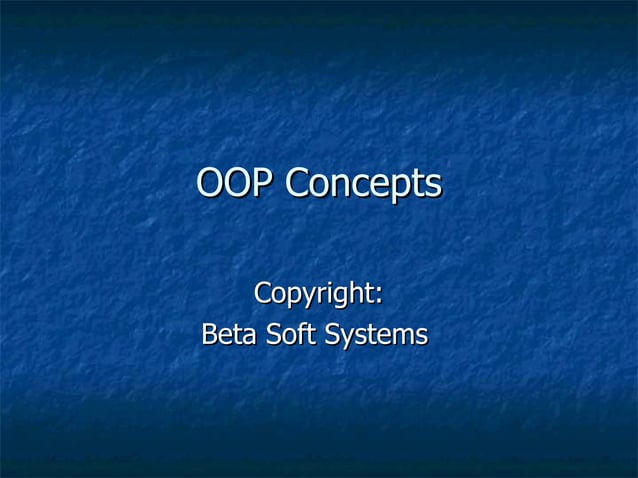 OOP Concepts

Copyright:
Beta Soft Systems